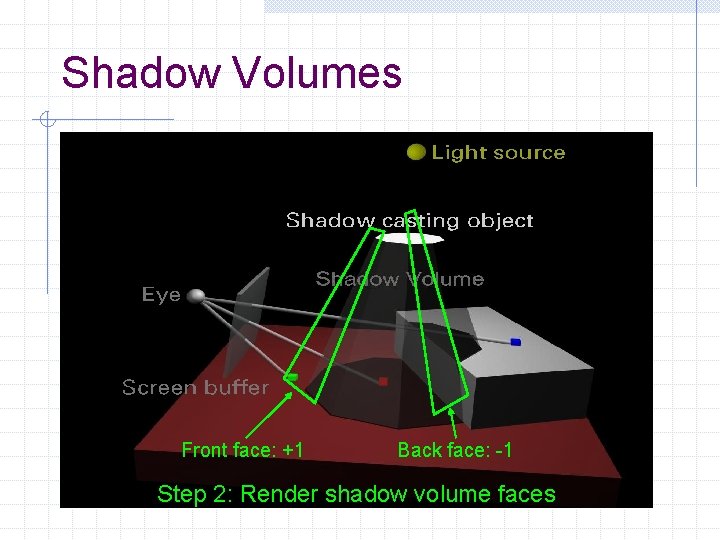 Shadow Volumes

Light source

Shadow casting object

Shadow Volume

Eye

Screen buffer

Front face: +1

Back face: -1

Step 2: Render shadow volume faces